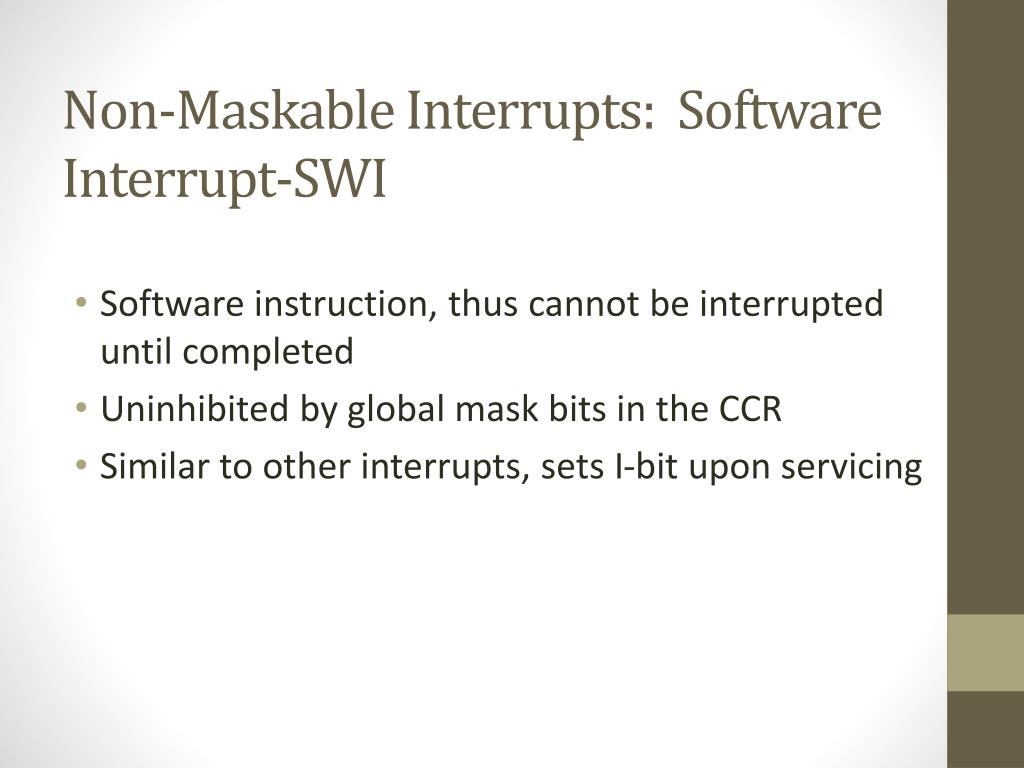 Non-Maskable Interrupts: Software Interrupt-SWI

• Software instruction, thus cannot be interrupted until completed
• Uninhibited by global mask bits in the CCR
• Similar to other interrupts, sets I-bit upon servicing